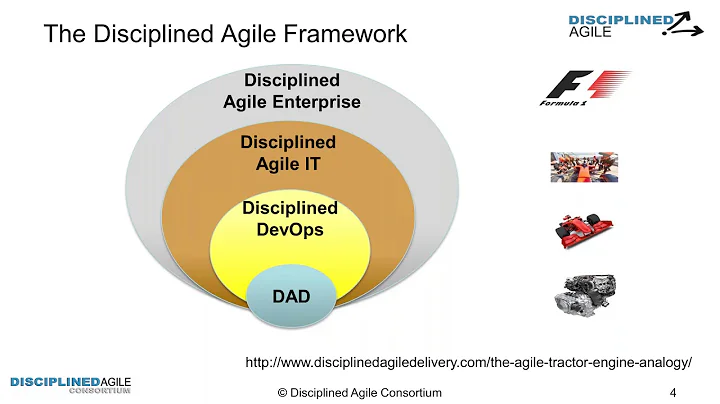 The Disciplined Agile Framework

DISCIPLINED AGILE

Disciplined Agile Enterprise

Disciplined Agile IT

Disciplined DevOps

DAD

Formula 1

http://www.disciplinedagiledelivery.com/the-agile-tractor-engine-analogy/

DISCIPLINEDAGILE CONSORTIUM

© Disciplined Agile Consortium

4